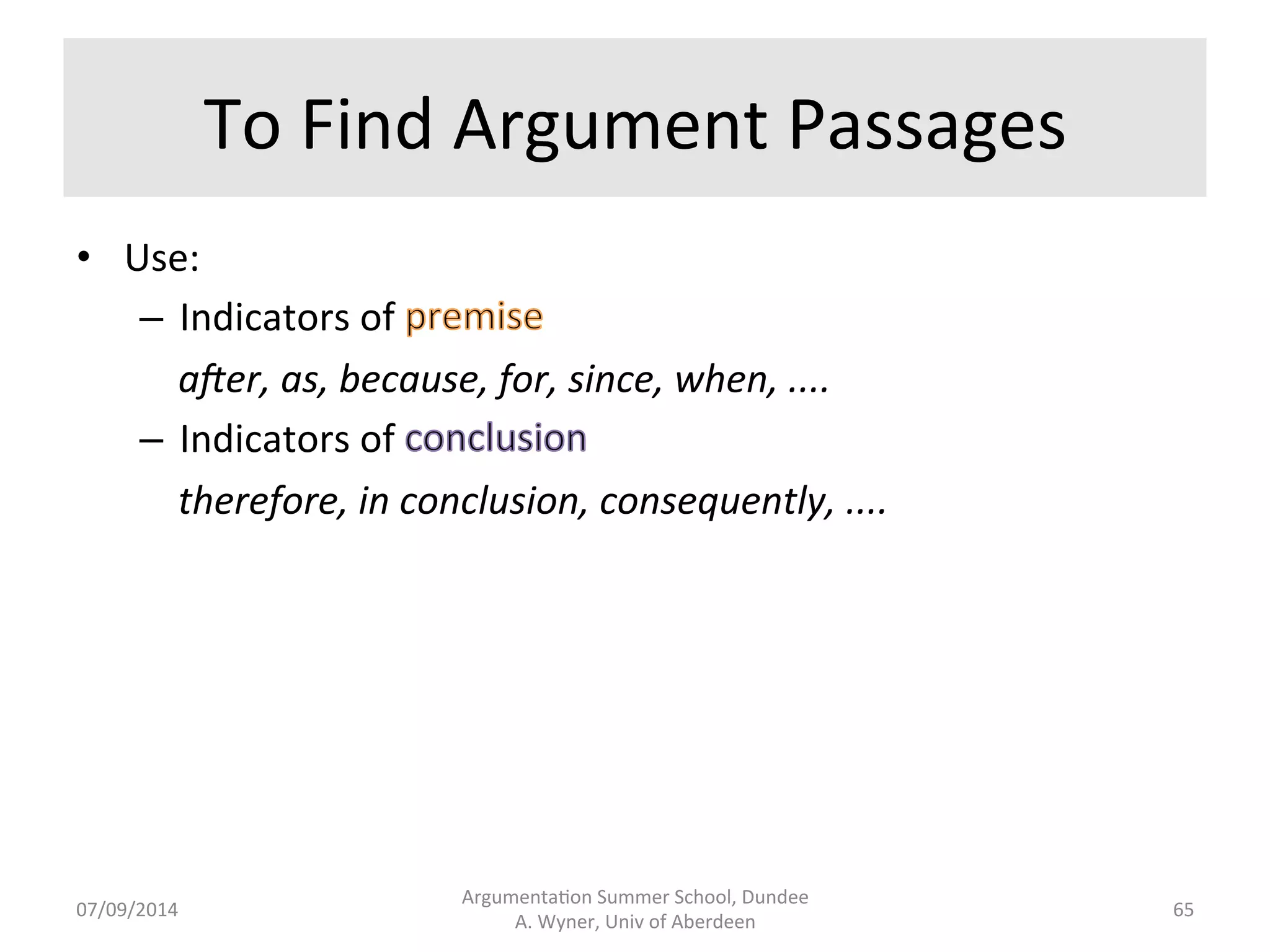 To Find Argument Passages

• Use:
– Indicators of premise
after, as, because, for, since, when, ....
– Indicators of conclusion
therefore, in conclusion, consequently, ....

07/09/2014

Argumentation Summer School, Dundee
A. Wyner, Univ of Aberdeen

65